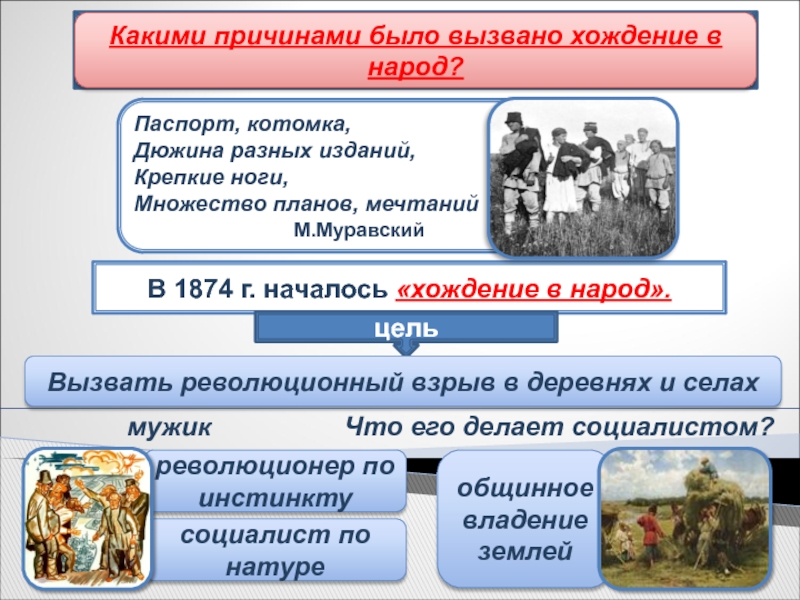 Какими причинами было вызвано хождение в народ?

Паспорт, котомка,
Дюжина разных изданий,
Крепкие ноги,
Множество планов, мечтаний
М.Муравский

В 1874 г. началось «хождение в народ».

цель

Вызвать революционный взрыв в деревнях и селах

мужик

Что его делает социалистом?

революционер по инстинкту

социалист по натуре

общинное владение землей